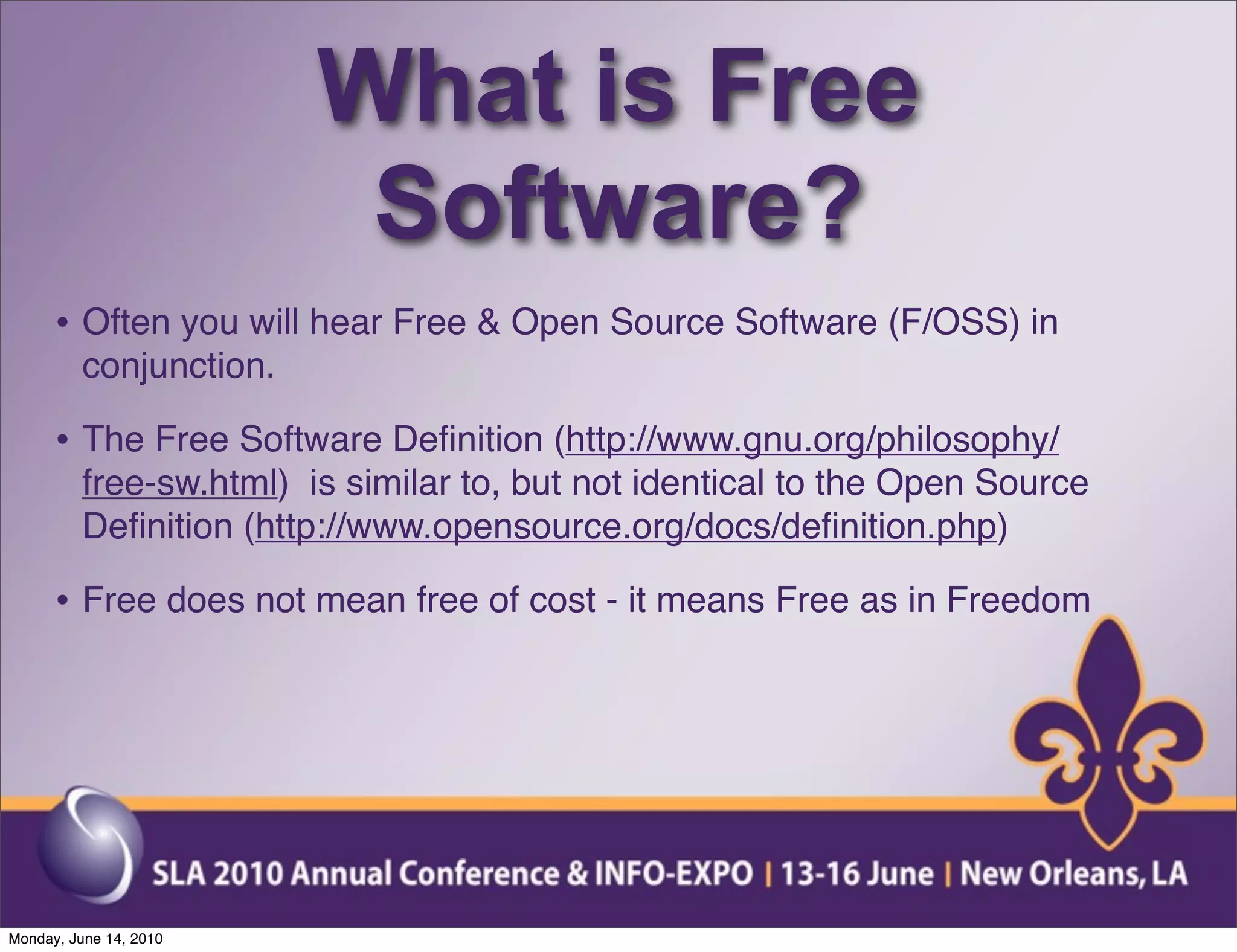 What is Free Software?

• Often you will hear Free & Open Source Software (F/OSS) in conjunction.

• The Free Software Definition (http://www.gnu.org/philosophy/free-sw.html) is similar to, but not identical to the Open Source Definition (http://www.opensource.org/docs/definition.php)

• Free does not mean free of cost - it means Free as in Freedom

SLA 2010 Annual Conference & INFO-EXPO | 13-16 June | New Orleans, LA

Monday, June 14, 2010